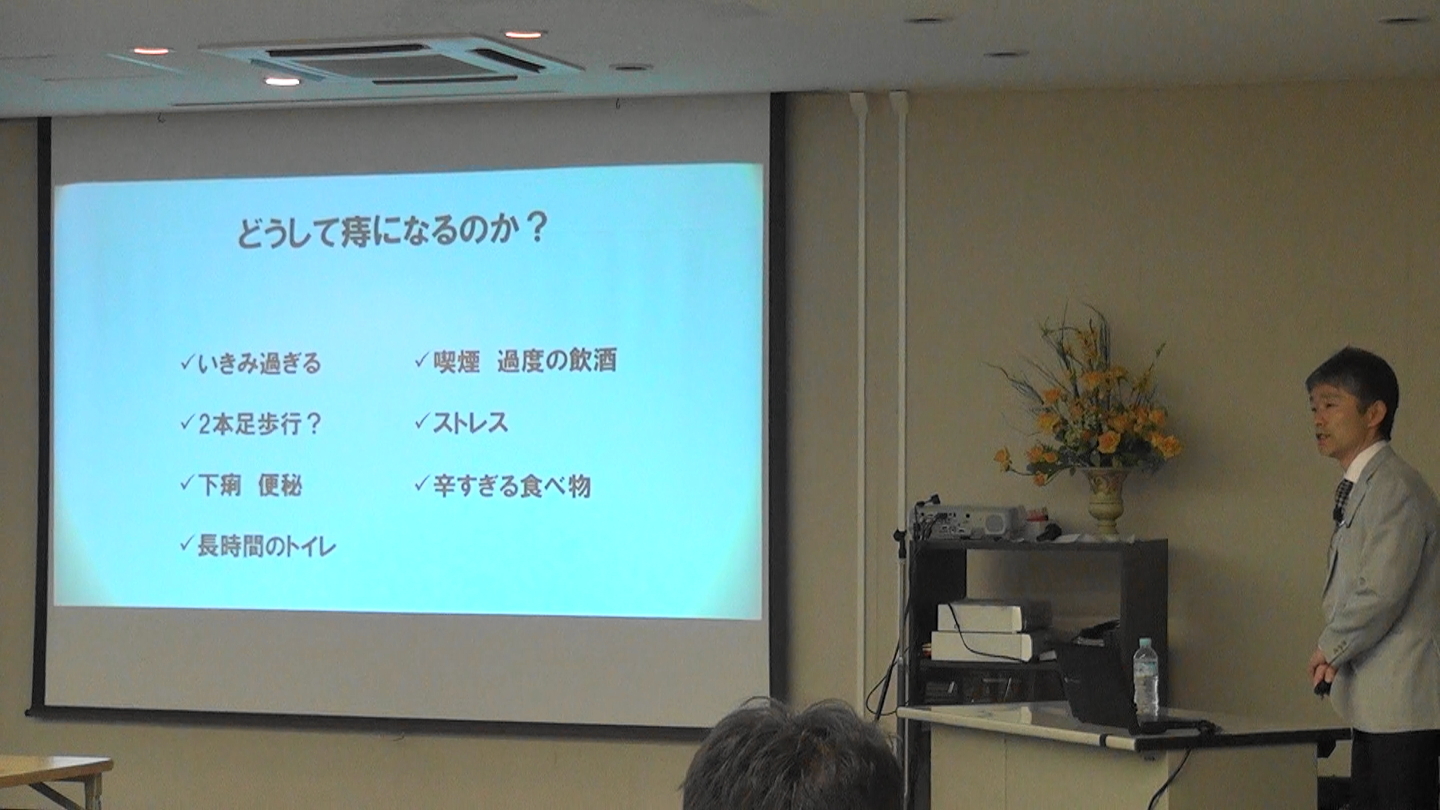 どうして痔になるのか？

✓いきみ過ぎる

✓2本足歩行？

✓下痢　便秘

✓長時間のトイレ

✓喫煙　過度の飲酒

✓ストレス

✓辛すぎる食べ物